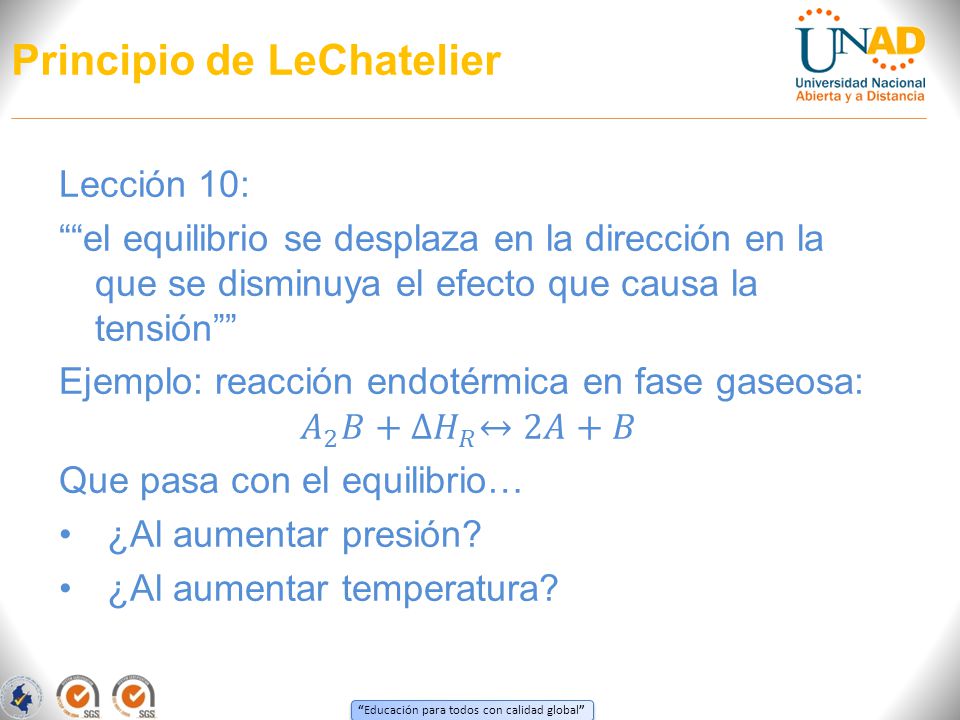 Principio de LeChatelier

UNAD
Universidad Nacional Abierta y a Distancia

Lección 10:

““el equilibrio se desplaza en la dirección en la que se disminuya el efecto que causa la tensión””

Ejemplo: reacción endotérmica en fase gaseosa:

$A_2B + \Delta H_R \leftrightarrow 2A + B$

Que pasa con el equilibrio…

• ¿Al aumentar presión?

• ¿Al aumentar temperatura?

SGS SGS

“Educación para todos con calidad global”